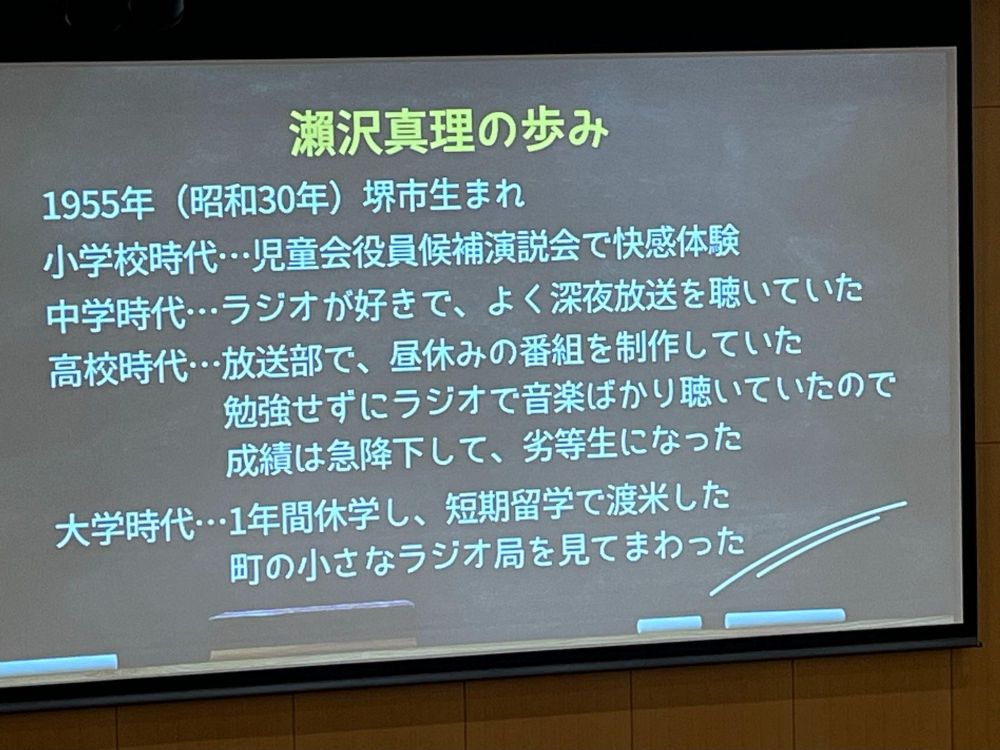 瀬沢真理の歩み

1955年（昭和30年）堺市生まれ

小学校時代…児童会役員候補演説会で快感体験

中学時代…ラジオが好きで、よく深夜放送を聴いていた

高校時代…放送部で、昼休みの番組を制作していた
勉強せずにラジオで音楽ばかり聴いていたので
成績は急降下して、劣等生になった

大学時代…1年間休学し、短期留学で渡米した
町の小さなラジオ局を見てまわった